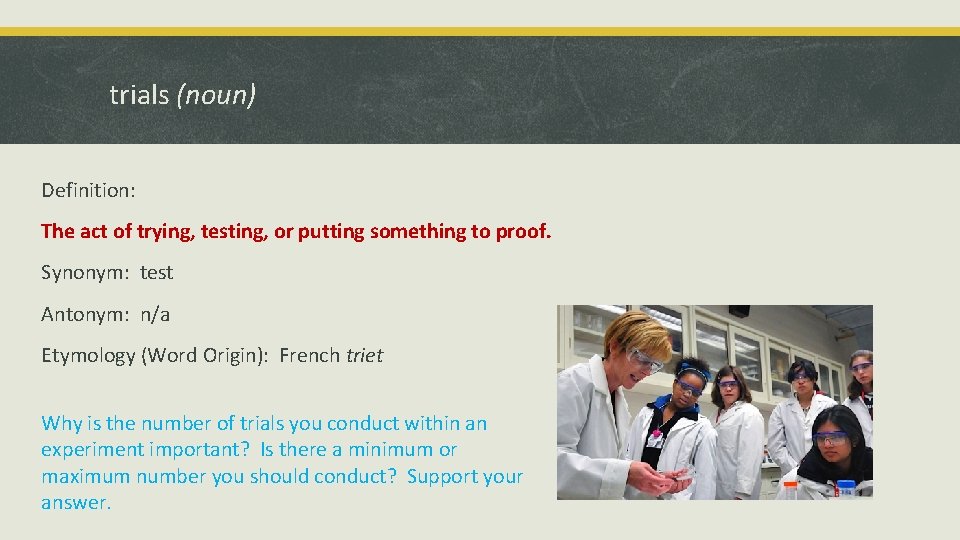 trials (noun)

Definition:

The act of trying, testing, or putting something to proof.

Synonym: test

Antonym: n/a

Etymology (Word Origin): French triet

Why is the number of trials you conduct within an experiment important? Is there a minimum or maximum number you should conduct? Support your answer.